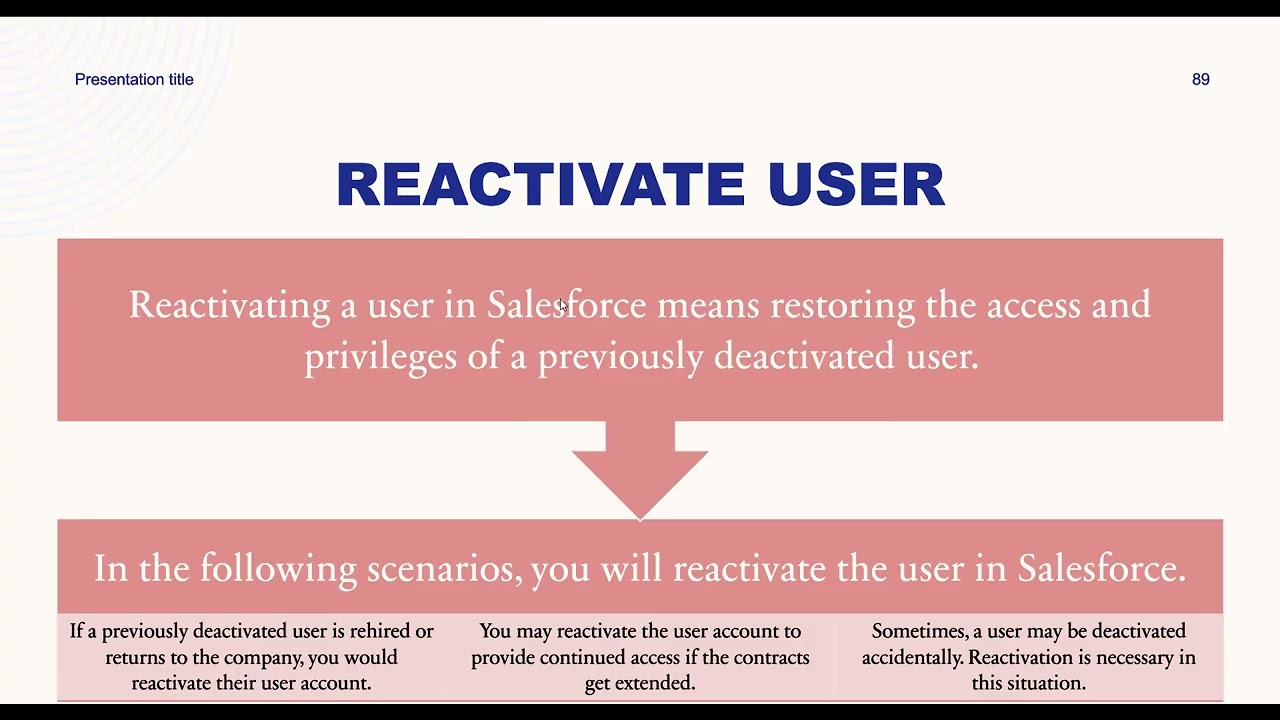 Presentation title

89

REACTIVATE USER

Reactivating a user in Salesforce means restoring the access and privileges of a previously deactivated user.

In the following scenarios, you will reactivate the user in Salesforce.

If a previously deactivated user is rehired or returns to the company, you would reactivate their user account.

You may reactivate the user account to provide continued access if the contracts get extended.

Sometimes, a user may be deactivated accidentally. Reactivation is necessary in this situation.